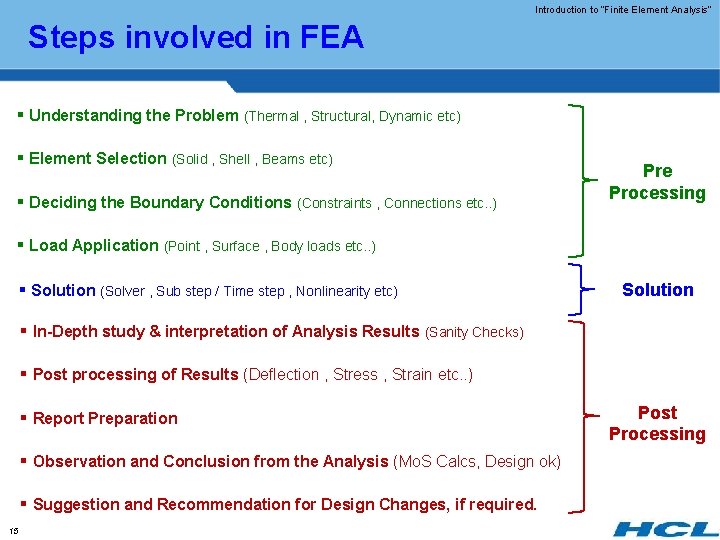 Introduction to "Finite Element Analysis"

Steps involved in FEA

▪ Understanding the Problem (Thermal , Structural, Dynamic etc)

▪ Element Selection (Solid , Shell , Beams etc)

▪ Deciding the Boundary Conditions (Constraints , Connections etc..)

▪ Load Application (Point , Surface , Body loads etc..)

Pre Processing

▪ Solution (Solver , Sub step / Time step , Nonlinearity etc)

Solution

▪ In-Depth study & interpretation of Analysis Results (Sanity Checks)

▪ Post processing of Results (Deflection , Stress , Strain etc..)

▪ Report Preparation

▪ Observation and Conclusion from the Analysis (MoS Calcs, Design ok)

▪ Suggestion and Recommendation for Design Changes, if required.

Post Processing

15

HCL